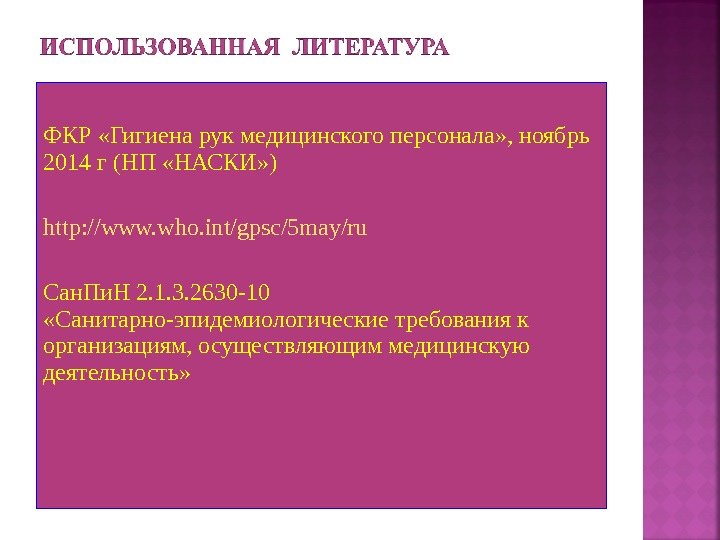 ИСПОЛЬЗОВАННАЯ ЛИТЕРАТУРА

ФКР «Гигиена рук медицинского персонала», ноябрь 2014 г (НП «НАСКИ»)

http://www.who.int/gpsc/5may/ru

СанПиН 2.1.3.2630-10
«Санитарно-эпидемиологические требования к организациям, осуществляющим медицинскую деятельность»